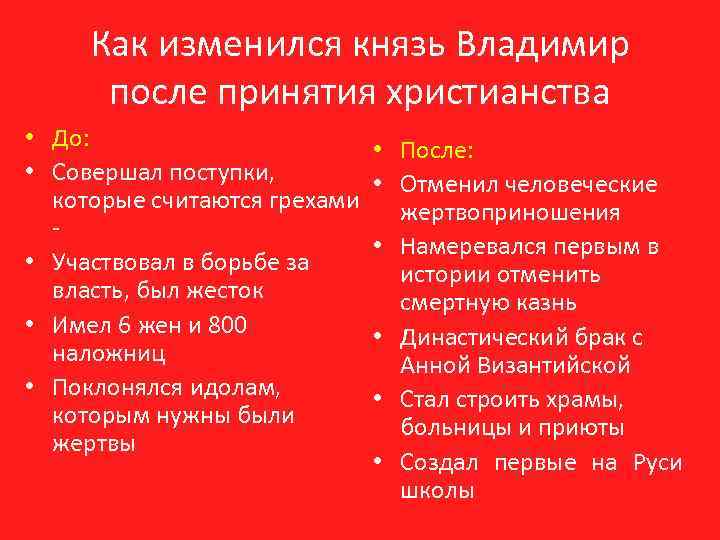 Как изменился князь Владимир после принятия христианства

• До:
• Совершал поступки, которые считаются грехами -
• Участвовал в борьбе за власть, был жесток
• Имел 6 жен и 800 наложниц
• Поклонялся идолам, которым нужны были жертвы

• После:
• Отменил человеческие жертвоприношения
• Намеревался первым в истории отменить смертную казнь
• Династический брак с Анной Византийской
• Стал строить храмы, больницы и приюты
• Создал первые на Руси школы